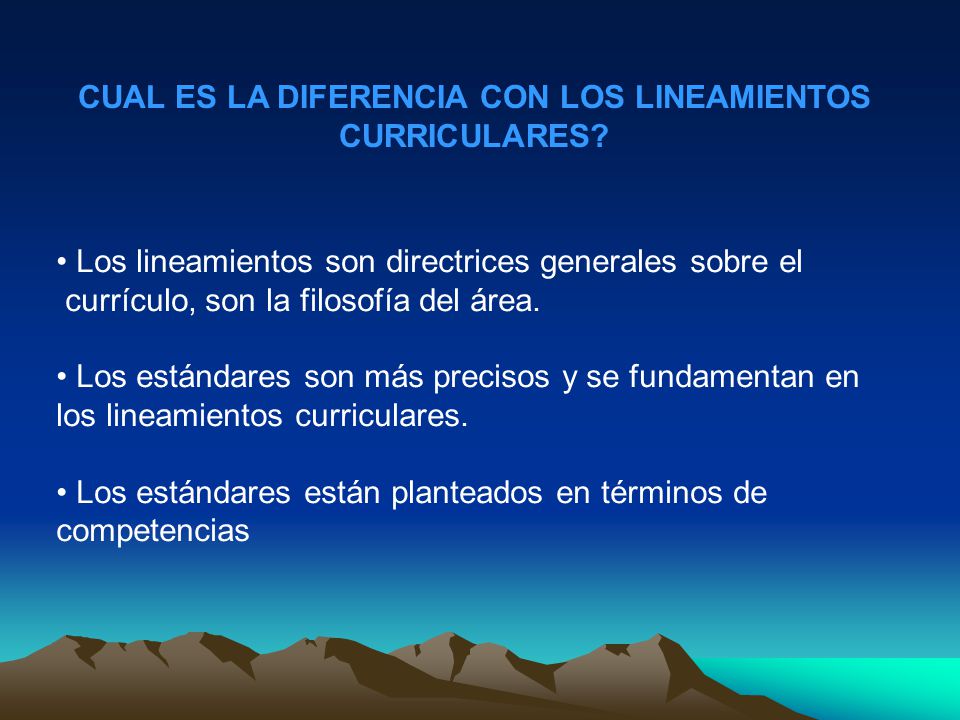 CUAL ES LA DIFERENCIA CON LOS LINEAMIENTOS CURRICULARES?

• Los lineamientos son directrices generales sobre el currículo, son la filosofía del área.

• Los estándares son más precisos y se fundamentan en los lineamientos curriculares.

• Los estándares están planteados en términos de competencias